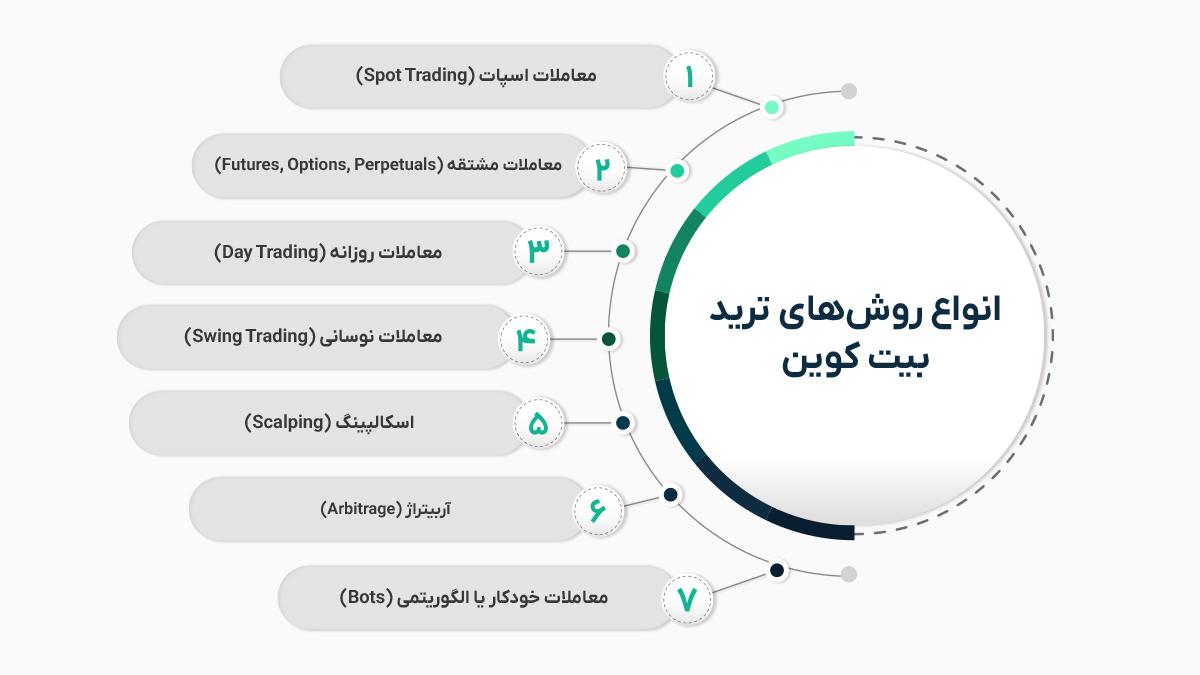 انواع روش‌های ترید بیت کوین

۱ معاملات اسپات (Spot Trading)

۲ معاملات مشتقه (Futures, Options, Perpetuals)

۳ معاملات روزانه (Day Trading)

۴ معاملات نوسانی (Swing Trading)

۵ اسکالپینگ (Scalping)

۶ آربیتراژ (Arbitrage)

۷ معاملات خودکار یا الگوریتمی (Bots)